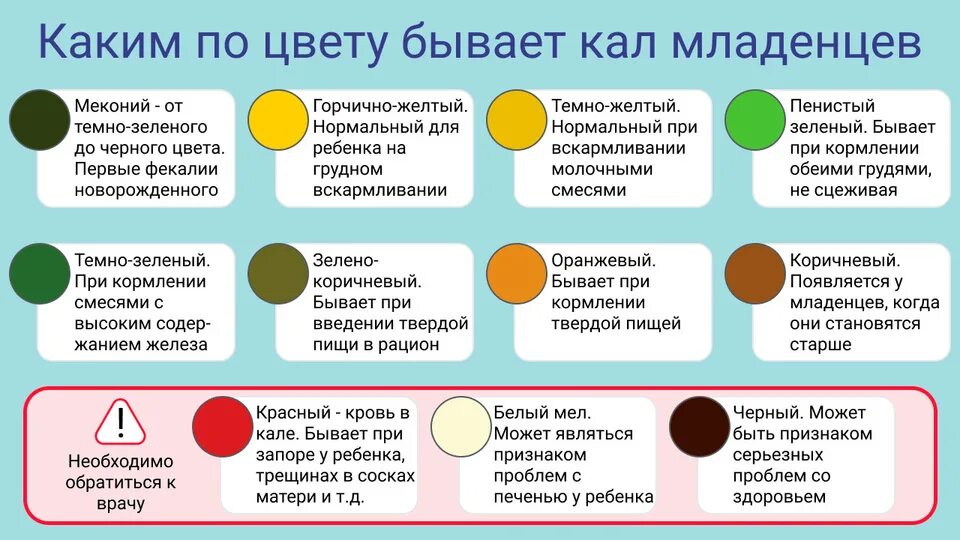 Каким по цвету бывает кал младенцев

Меконий - от темно-зеленого до черного цвета. Первые фекалии новорожденного

Горчично-желтый. Нормальный для ребенка на грудном вскармливании

Темно-желтый. Нормальный при вскармливании молочными смесями

Пенистый зеленый. Бывает при кормлении обеими грудями, не сцеживая

Темно-зеленый. При кормлении смесями с высоким содержанием железа

Зелено-коричневый. Бывает при введении твердой пищи в рацион

Оранжевый. Бывает при кормлении твердой пищей

Коричневый. Появляется у младенцев, когда они становятся старше

Необходимо обратиться к врачу

Красный - кровь в кале. Бывает при запоре у ребенка, трещинах в сосках матери и т.д.

Белый мел. Может являться признаком проблем с печенью у ребенка

Черный. Может быть признаком серьезных проблем со здоровьем